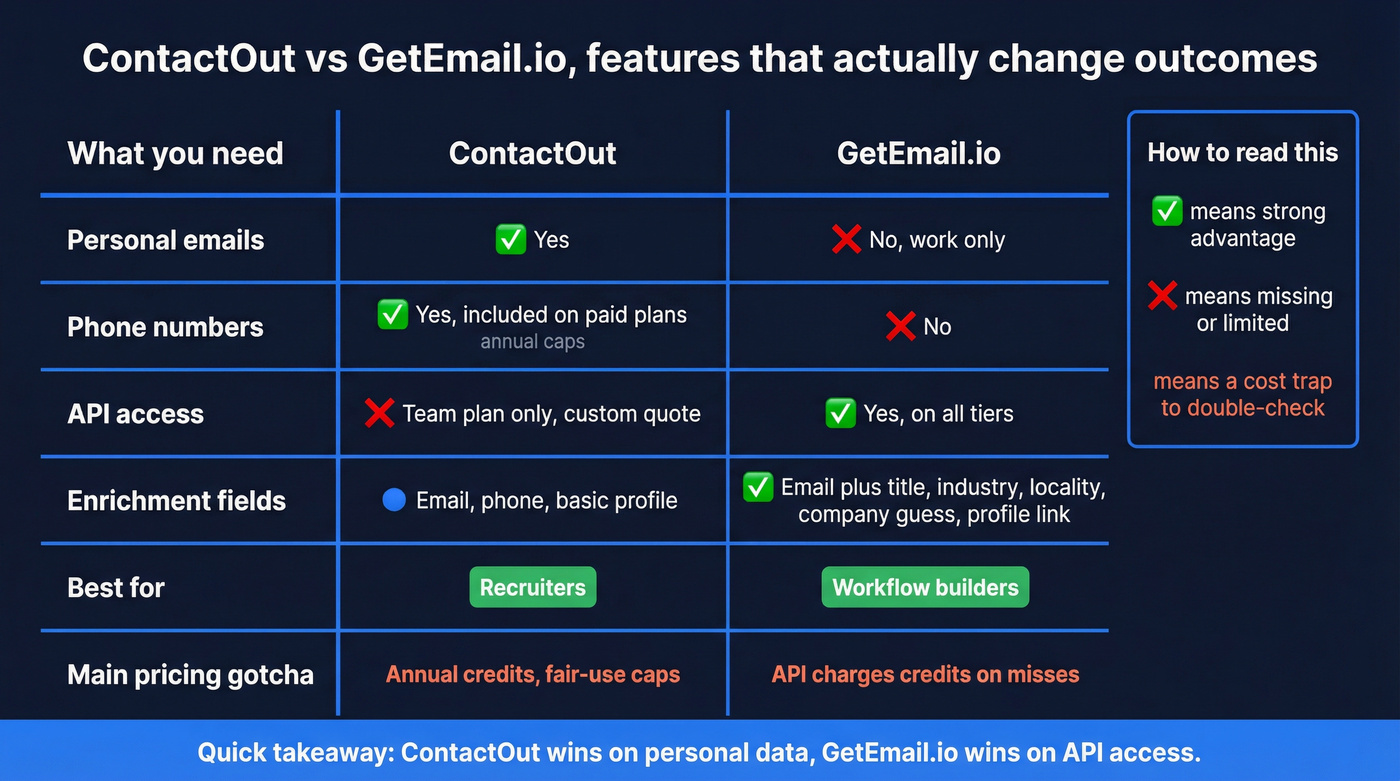 ContactOut vs GetEmail.io, features that actually change outcomes

| What you need | ContactOut | GetEmail.io |
|---|---|---|
| Personal emails | ✅ Yes | ❌ No, work only |
| Phone numbers | ✅ Yes, included on paid plans annual caps | ❌ No |
| API access | ❌ Team plan only, custom quote | ✅ Yes, on all tiers |
| Enrichment fields | Email, phone, basic profile | ✅ Email plus title, industry, locality, company guess, profile link |
| Best for | Recruiters | Workflow builders |
| Main pricing gotcha | Annual credits, fair-use caps | API charges credits on misses |

How to read this

✅ means strong advantage

❌ means missing or limited

means a cost trap to double-check

Quick takeaway: ContactOut wins on personal data, GetEmail.io wins on API access.